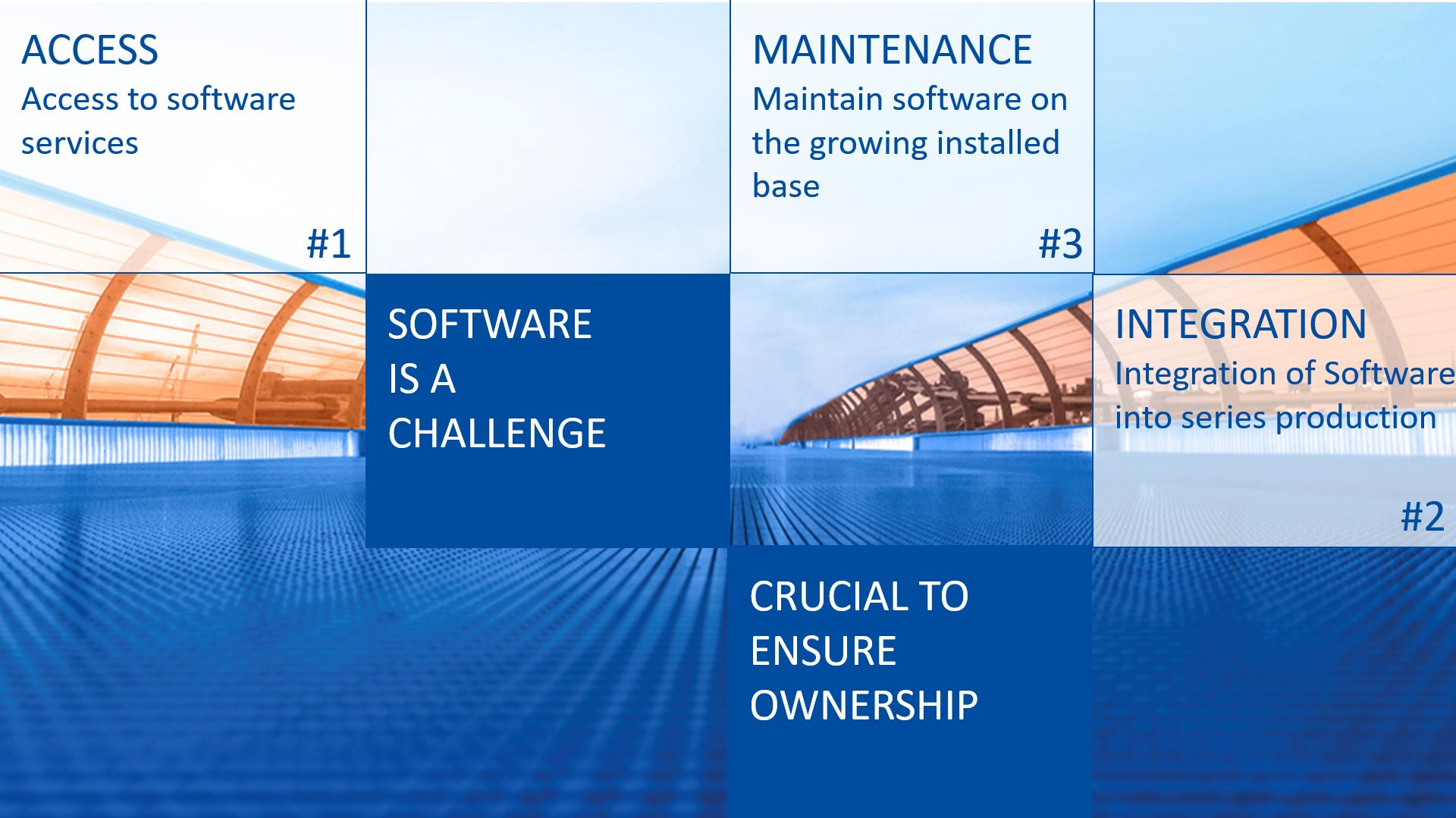 ACCESS
Access to software services

#1

MAINTENANCE
Maintain software on the growing installed base

#3

SOFTWARE IS A CHALLENGE

INTEGRATION
Integration of Software into series production

#2

CRUCIAL TO ENSURE OWNERSHIP